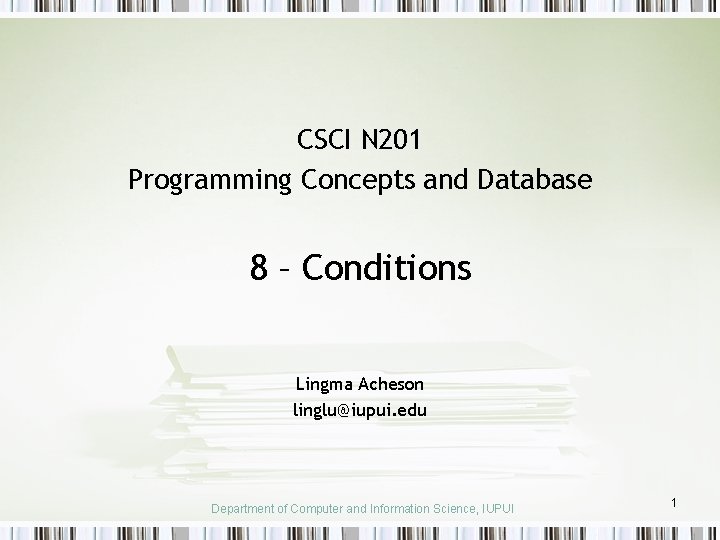 CSCI N201
Programming Concepts and Database

8 – Conditions

Lingma Acheson
linglu@iupui.edu

Department of Computer and Information Science, IUPUI

1